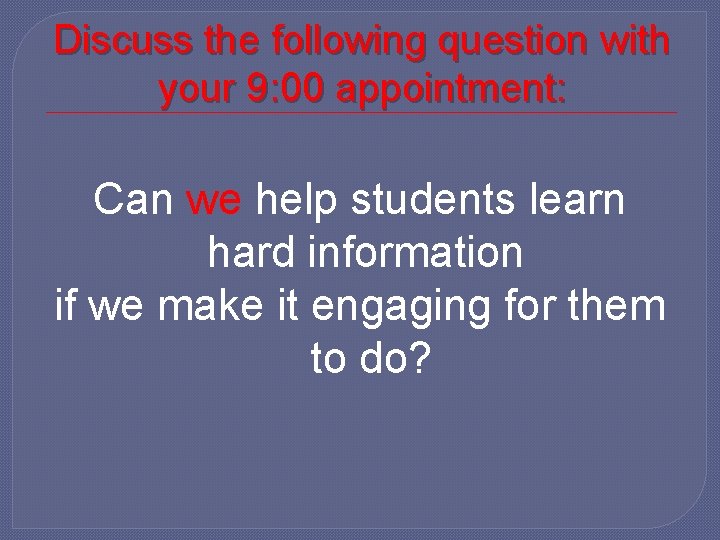 Discuss the following question with your 9:00 appointment:

Can we help students learn hard information if we make it engaging for them to do?